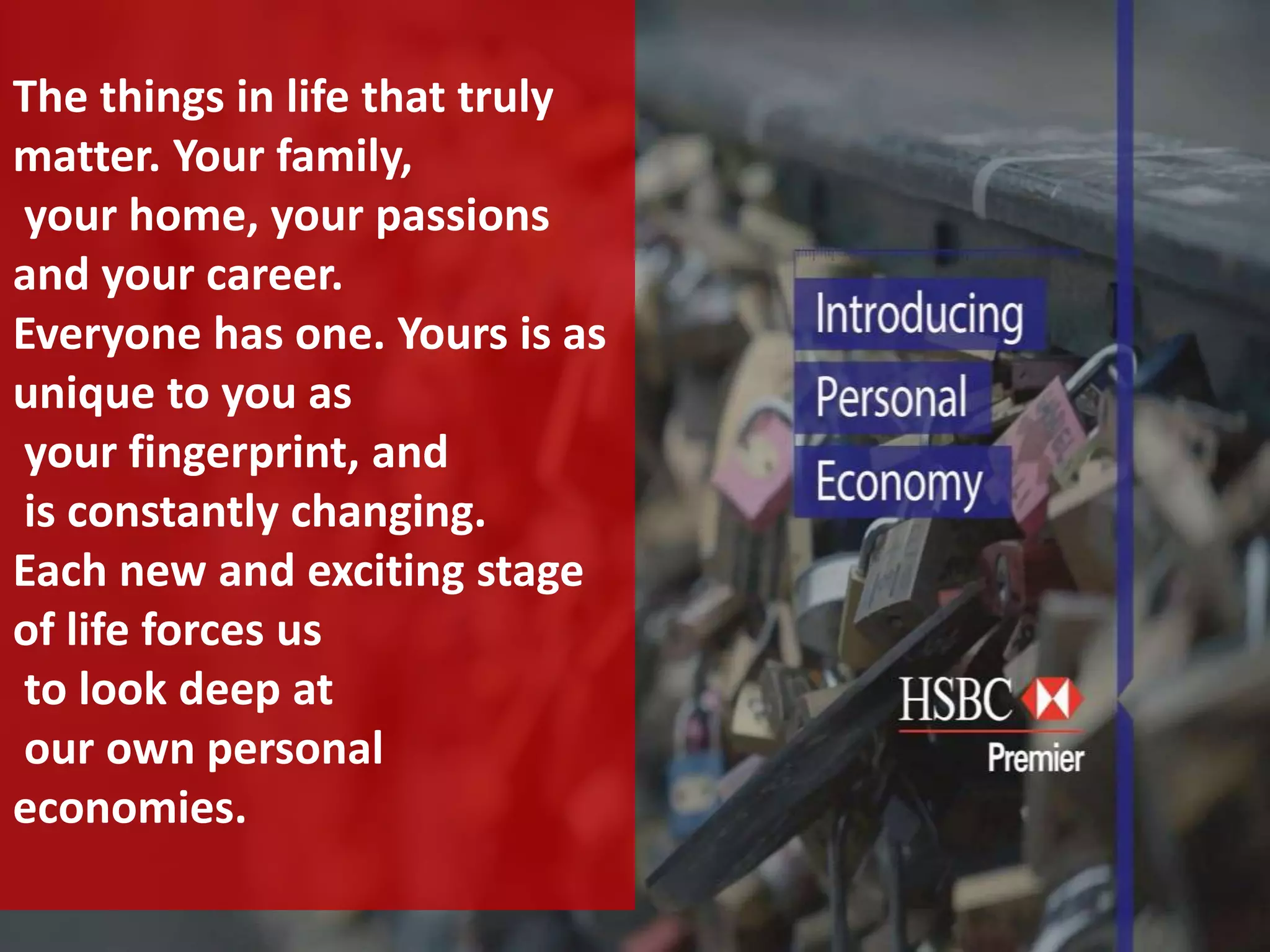 The things in life that truly matter. Your family, your home, your passions and your career. Everyone has one. Yours is as unique to you as your fingerprint, and is constantly changing. Each new and exciting stage of life forces us to look deep at our own personal economies.

Introducing
Personal
Economy

HSBC
Premier